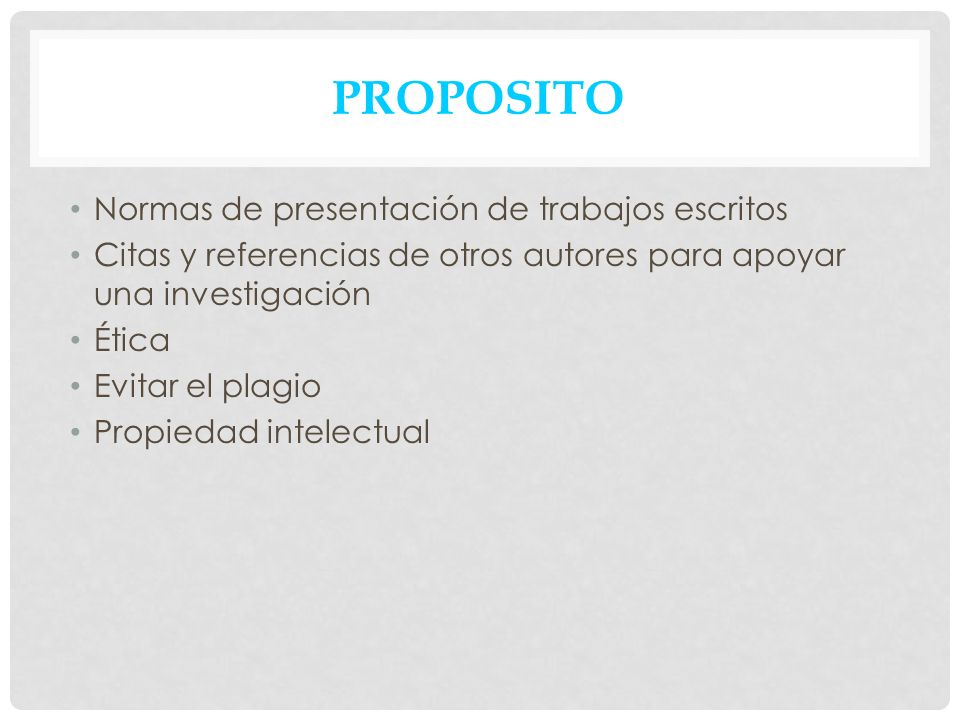 PROPOSITO

• Normas de presentación de trabajos escritos
• Citas y referencias de otros autores para apoyar una investigación
• Ética
• Evitar el plagio
• Propiedad intelectual